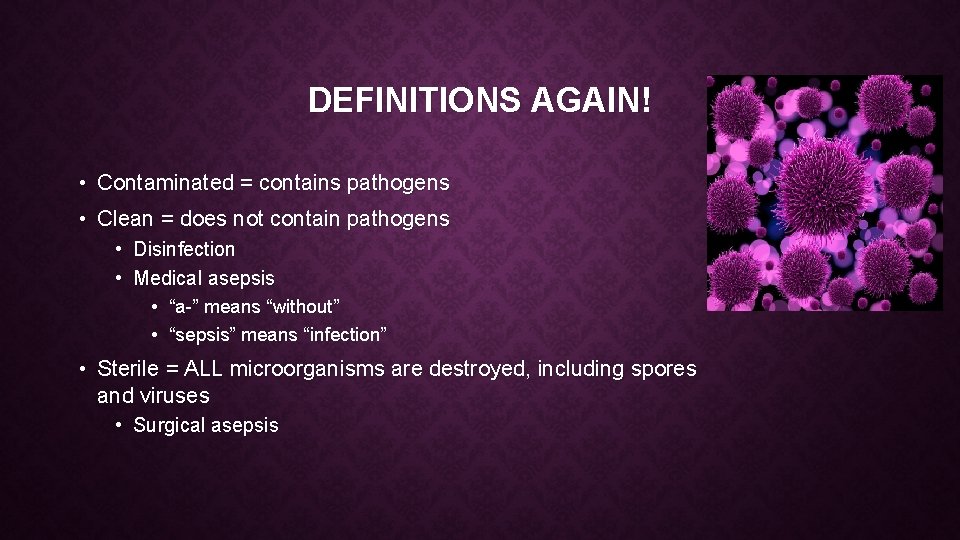 DEFINITIONS AGAIN!

• Contaminated = contains pathogens
• Clean = does not contain pathogens
  • Disinfection
  • Medical asepsis
    • “a-” means “without”
    • “sepsis” means “infection”
• Sterile = ALL microorganisms are destroyed, including spores and viruses
  • Surgical asepsis